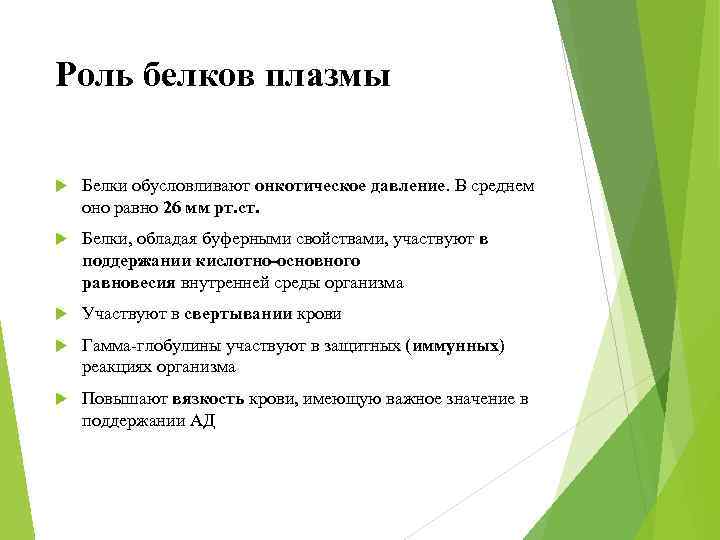 Роль белков плазмы

Белки обусловливают онкотическое давление. В среднем оно равно 26 мм рт.ст.

Белки, обладая буферными свойствами, участвуют в поддержании кислотно-основного равновесия внутренней среды организма

Участвуют в свертывании крови

Гамма-глобулины участвуют в защитных (иммунных) реакциях организма

Повышают вязкость крови, имеющую важное значение в поддержании АД